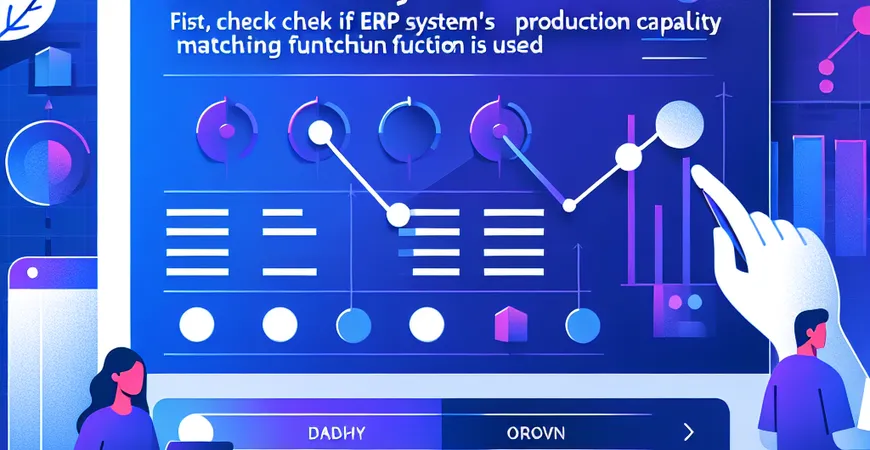 FIST, CHECK CHEK IF ERP SYSTEM'S PRODUCTION CAPALITY MATCHING FUNTCHUN FUCTION IS USED

DADHY

OROVN